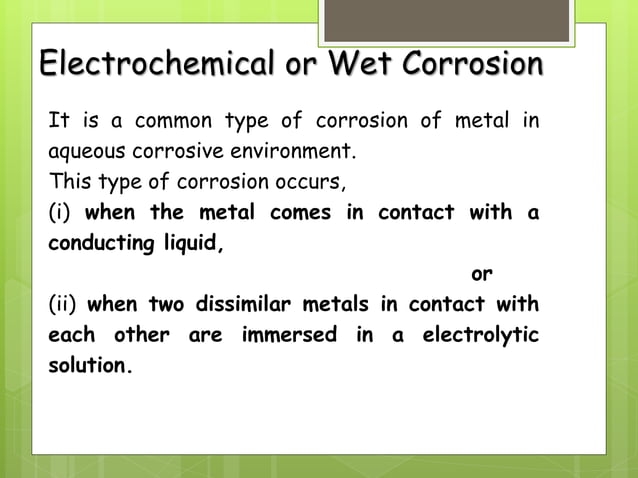 Electrochemical or Wet Corrosion

It is a common type of corrosion of metal in aqueous corrosive environment.
This type of corrosion occurs,
(i) when the metal comes in contact with a conducting liquid,

or

(ii) when two dissimilar metals in contact with each other are immersed in a electrolytic solution.